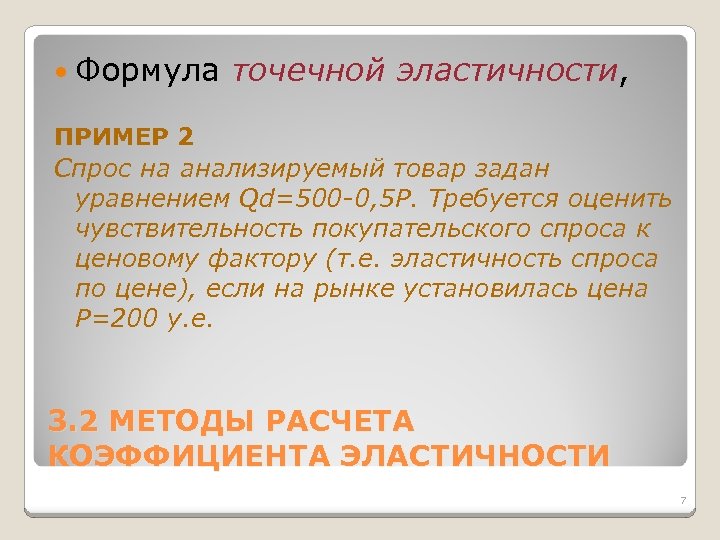 Формула точечной эластичности,

ПРИМЕР 2
Спрос на анализируемый товар задан уравнением Qd=500-0,5P. Требуется оценить чувствительность покупательского спроса к ценовому фактору (т.е. эластичность спроса по цене), если на рынке установилась цена P=200 у.е.

3.2 МЕТОДЫ РАСЧЕТА КОЭФФИЦИЕНТА ЭЛАСТИЧНОСТИ

7